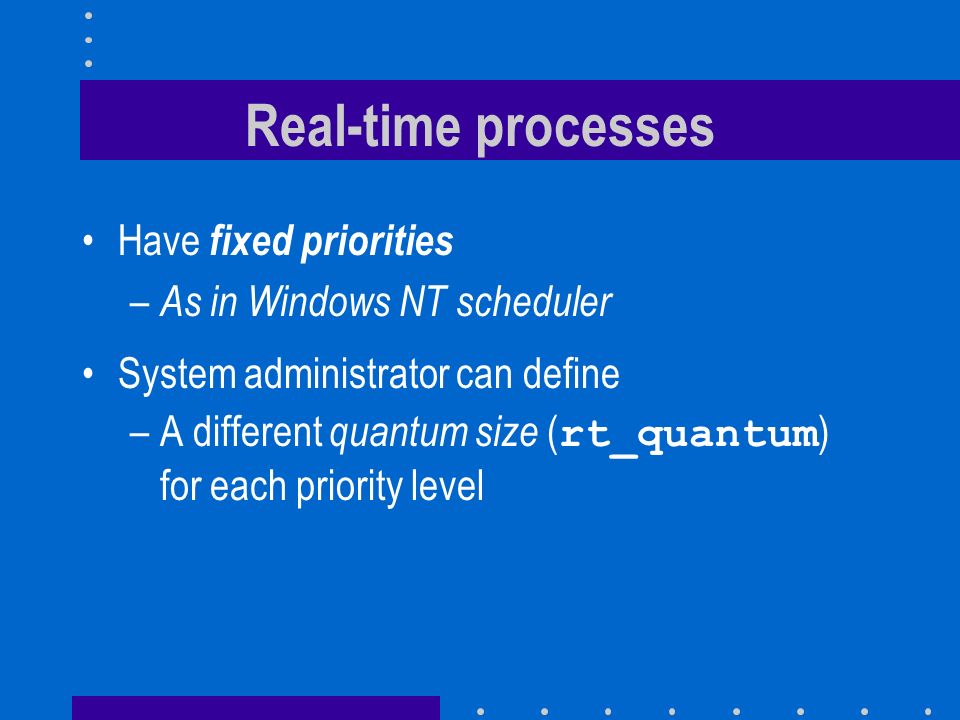 Real-time processes

• Have fixed priorities
– As in Windows NT scheduler

• System administrator can define
– A different quantum size (rt_quantum) for each priority level